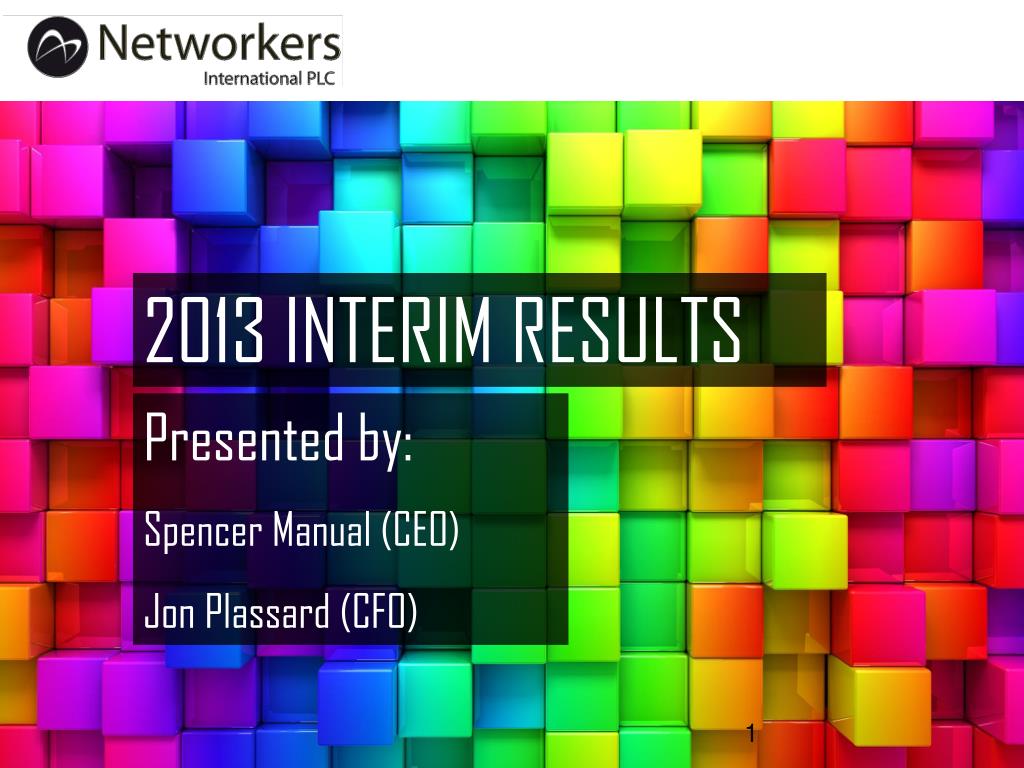 Networkers
International PLC

2013 INTERIM RESULTS

Presented by:

Spencer Manual (CEO)

Jon Plassard (CFO)

1